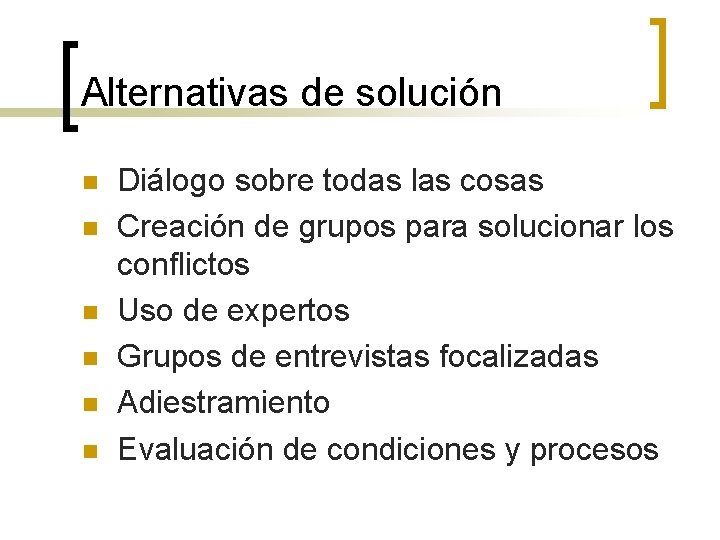 Alternativas de solución

- Diálogo sobre todas las cosas
- Creación de grupos para solucionar los conflictos
- Uso de expertos
- Grupos de entrevistas focalizadas
- Adiestramiento
- Evaluación de condiciones y procesos